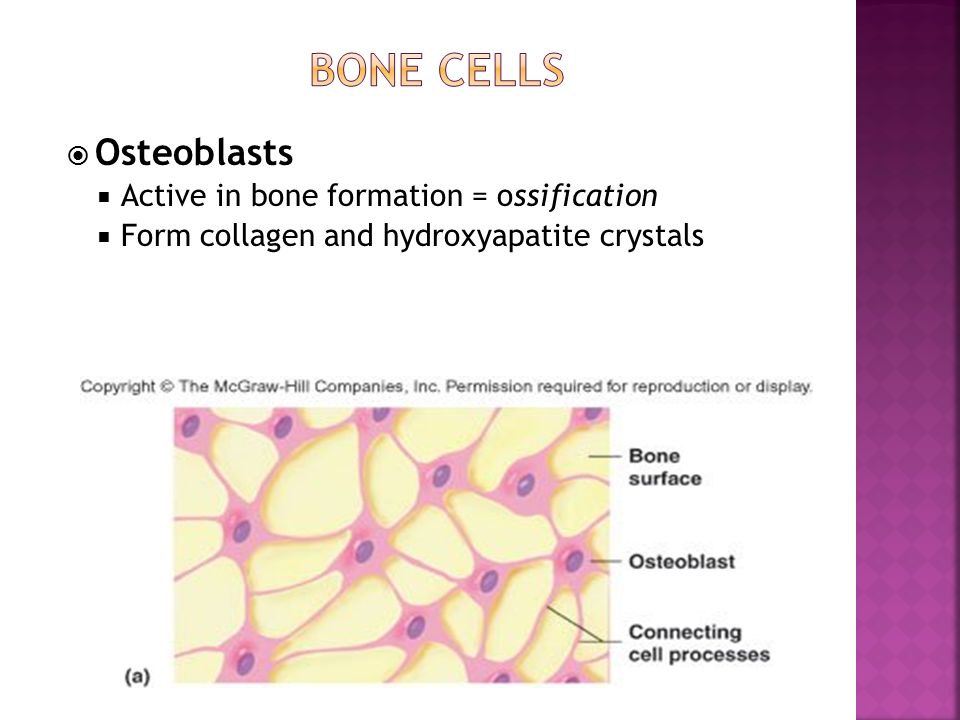 BONE CELLS

Osteoblasts
Active in bone formation = ossification
Form collagen and hydroxyapatite crystals

Copyright © The McGraw-Hill Companies, Inc. Permission required for reproduction or display.

Bone surface

Osteoblast

Connecting cell processes

(a)